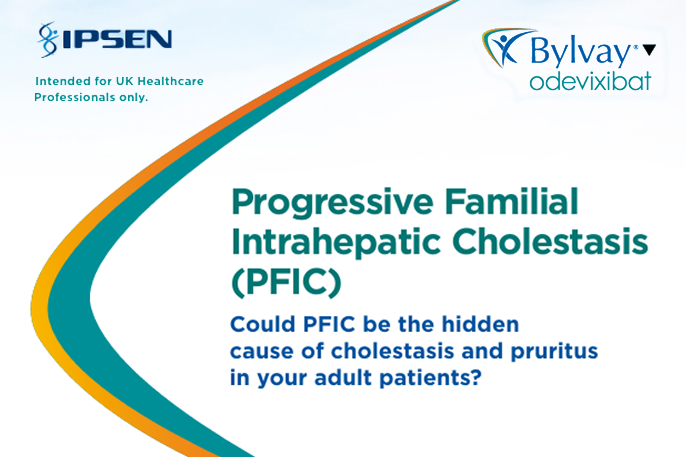 IPSEN

Intended for UK Healthcare Professionals only.

Bylvay® ▼
odevixibat

Progressive Familial Intrahepatic Cholestasis (PFIC)

Could PFIC be the hidden cause of cholestasis and pruritus in your adult patients?